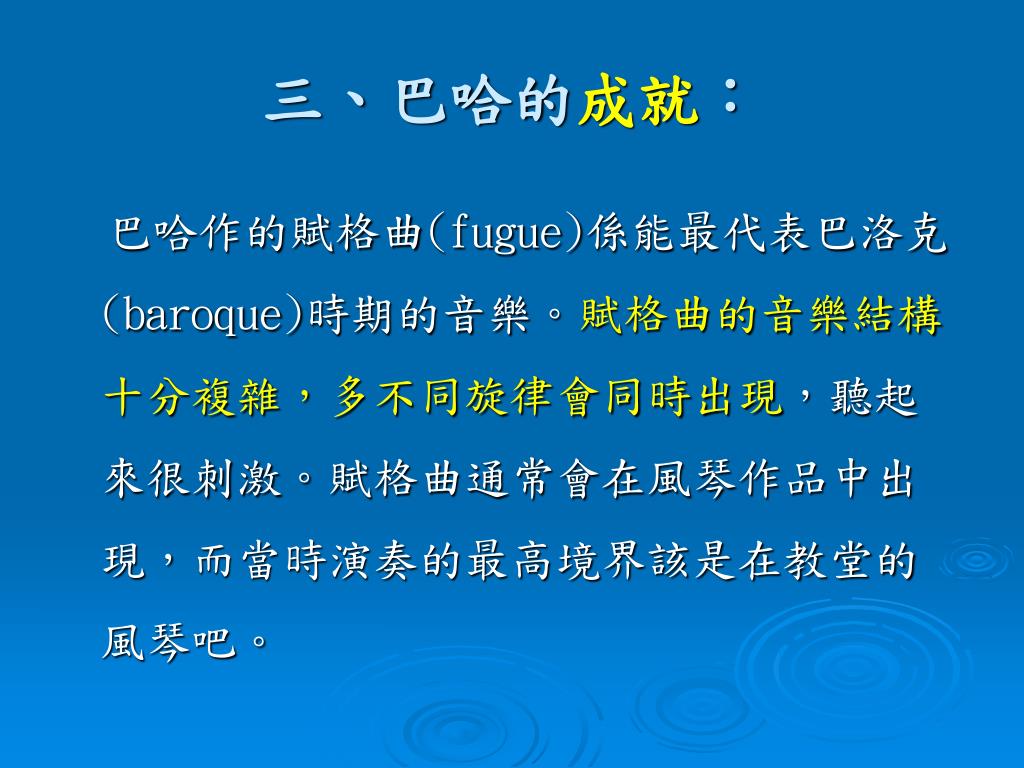 三、巴哈的成就：

巴哈作的賦格曲(fugue)係能最代表巴洛克(baroque)時期的音樂。賦格曲的音樂結構十分複雜，多不同旋律會同時出現，聽起來很刺激。賦格曲通常會在風琴作品中出現，而當時演奏的最高境界該是在教堂的風琴吧。